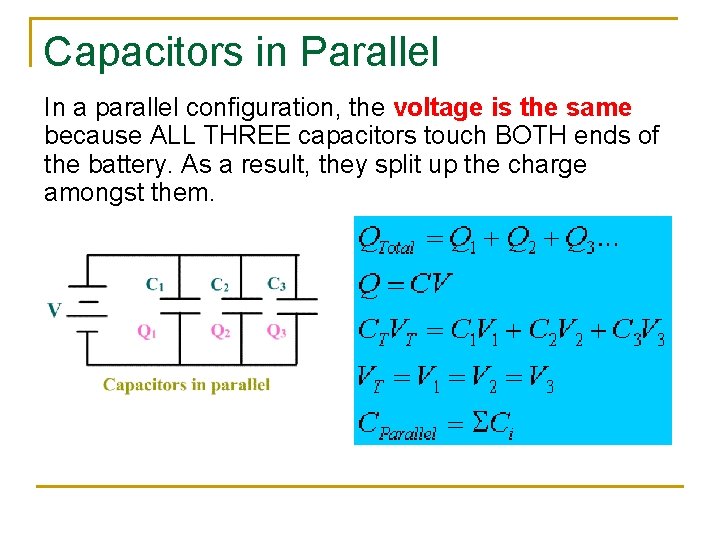 Capacitors in Parallel

In a parallel configuration, the voltage is the same because ALL THREE capacitors touch BOTH ends of the battery. As a result, they split up the charge amongst them.

V
$C_1$
$C_2$
$C_3$
$Q_1$
$Q_2$
$Q_3$
Capacitors in parallel

$Q_{Total} = Q_1 + Q_2 + Q_3 \ldots$

$Q = CV$

$C_T V_T = C_1 V_1 + C_2 V_2 + C_3 V_3$

$V_T = V_1 = V_2 = V_3$

$C_{Parallel} = \Sigma C_i$